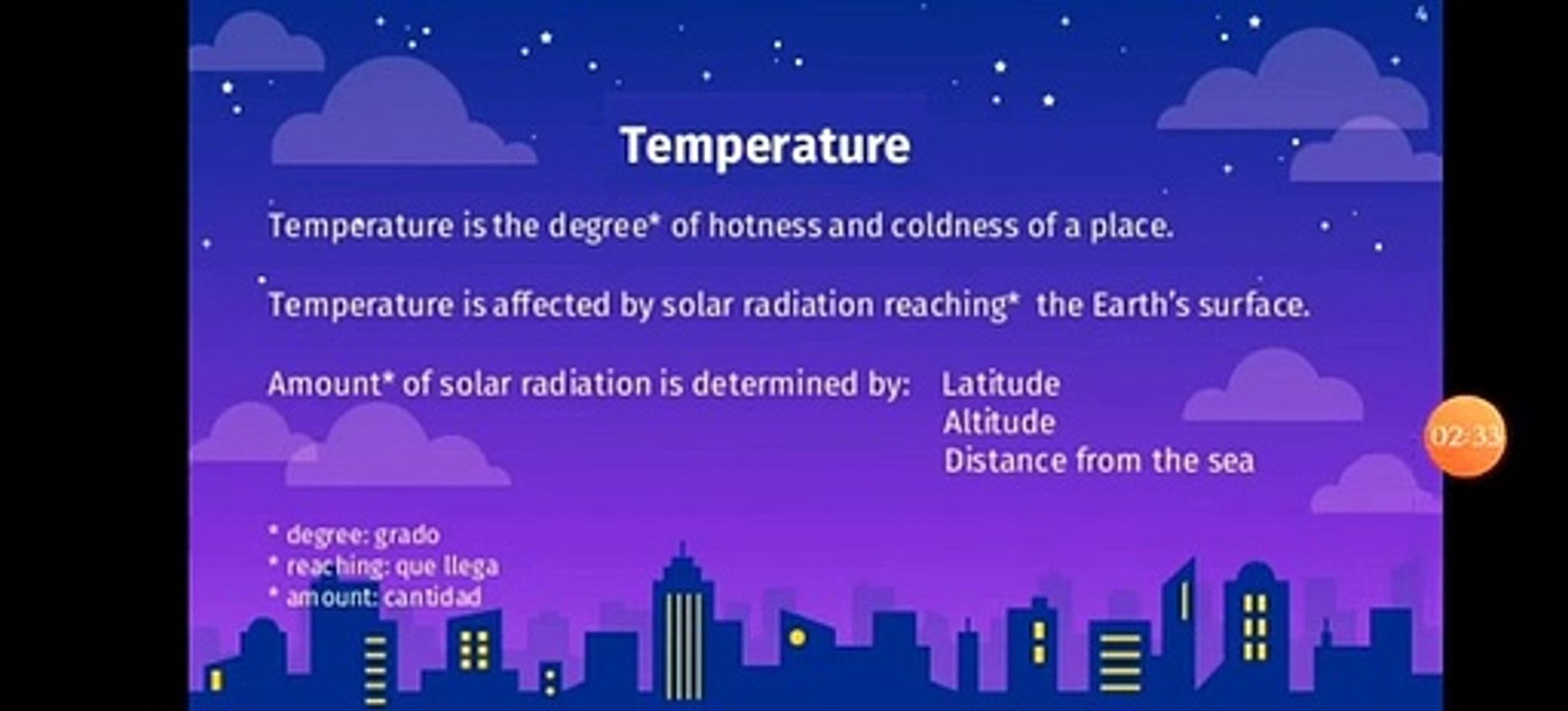 Temperature

Temperature is the degree* of hotness and coldness of a place.

Temperature is affected by solar radiation reaching* the Earth's surface.

Amount* of solar radiation is determined by: Latitude
Altitude
Distance from the sea

02:33

* degree: grado
* reaching: que llega
* amount: cantidad